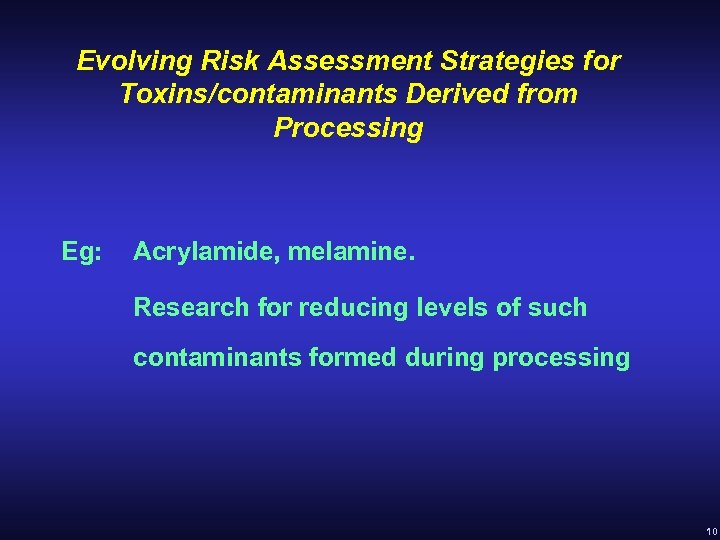 Evolving Risk Assessment Strategies for Toxins/contaminants Derived from Processing

Eg: Acrylamide, melamine.

Research for reducing levels of such contaminants formed during processing

10